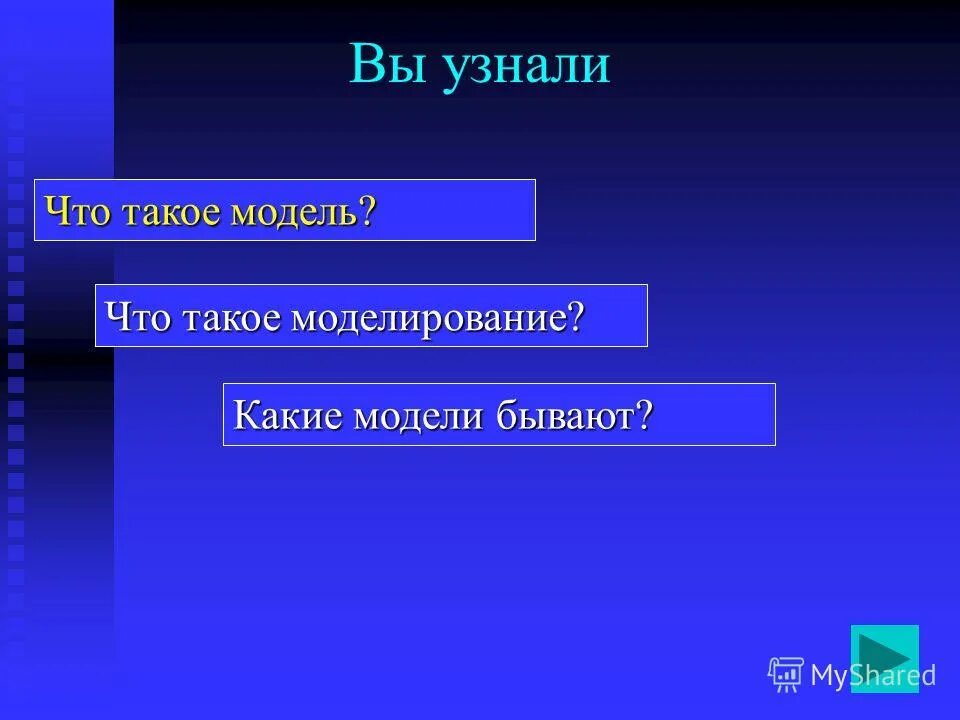 Вы узнали

Что такое модель?

Что такое моделирование?

Какие модели бывают?

MyShared